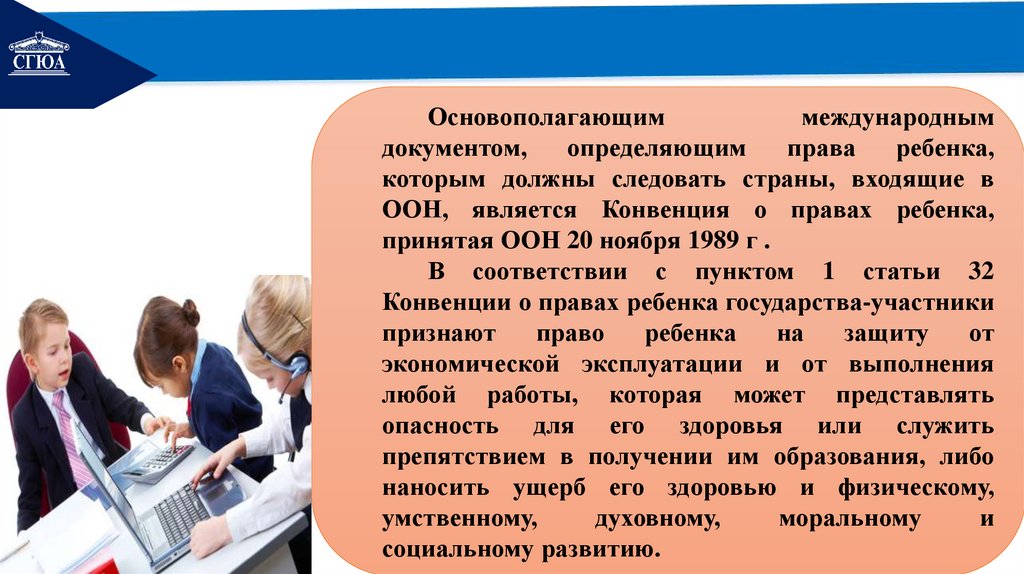 СГЮА

Основополагающим международным документом, определяющим права ребенка, которым должны следовать страны, входящие в ООН, является Конвенция о правах ребенка, принятая ООН 20 ноября 1989 г .

В соответствии с пунктом 1 статьи 32 Конвенции о правах ребенка государства-участники признают право ребенка на защиту от экономической эксплуатации и от выполнения любой работы, которая может представлять опасность для его здоровья или служить препятствием в получении им образования, либо наносить ущерб его здоровью и физическому, умственному, духовному, моральному и социальному развитию.